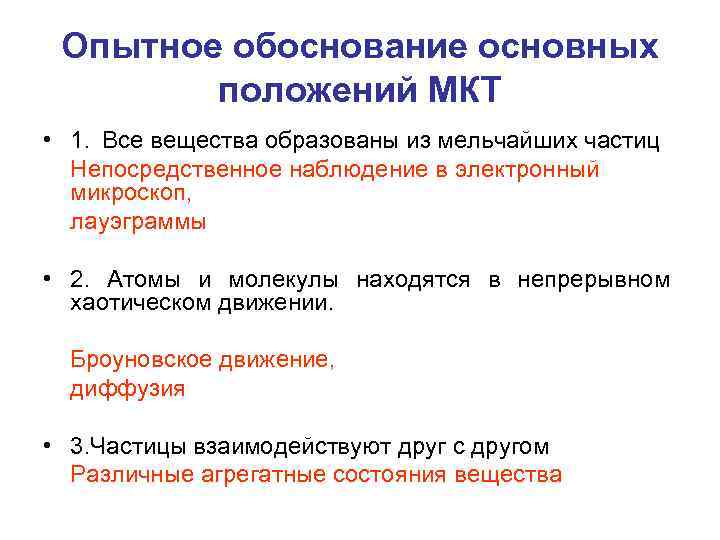 Опытное обоснование основных положений МКТ

• 1. Все вещества образованы из мельчайших частиц
Непосредственное наблюдение в электронный микроскоп,
лауэграммы

• 2. Атомы и молекулы находятся в непрерывном хаотическом движении.

Броуновское движение,
диффузия

• 3.Частицы взаимодействуют друг с другом
Различные агрегатные состояния вещества